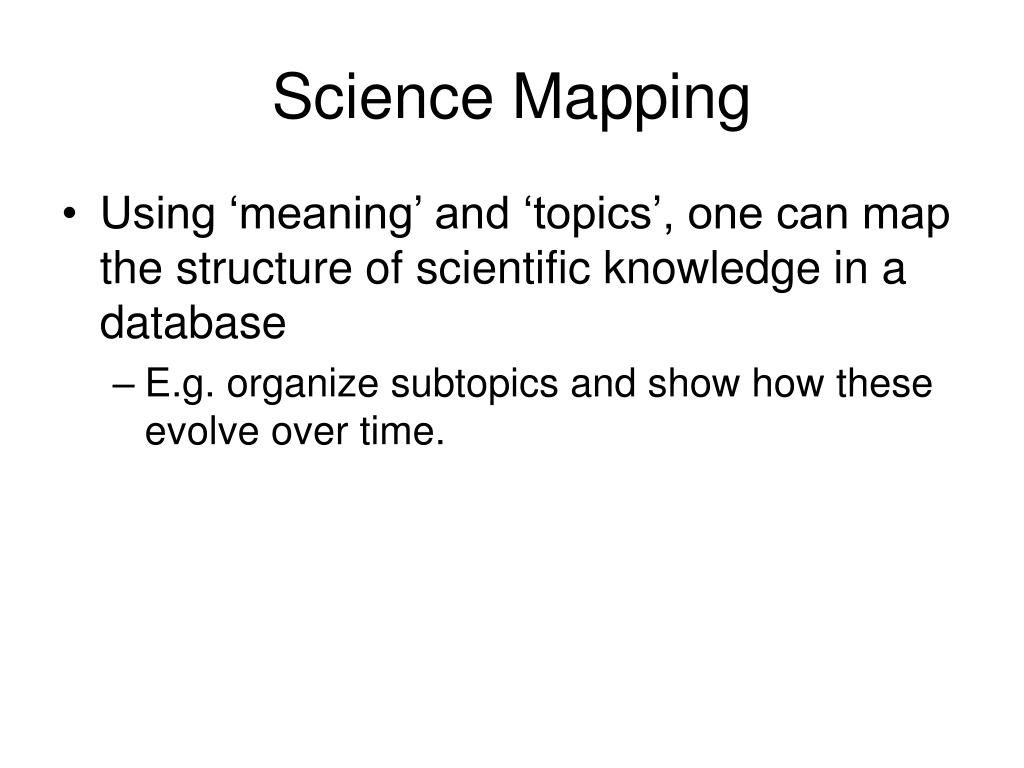 Science Mapping

• Using ‘meaning’ and ‘topics’, one can map the structure of scientific knowledge in a database

– E.g. organize subtopics and show how these evolve over time.